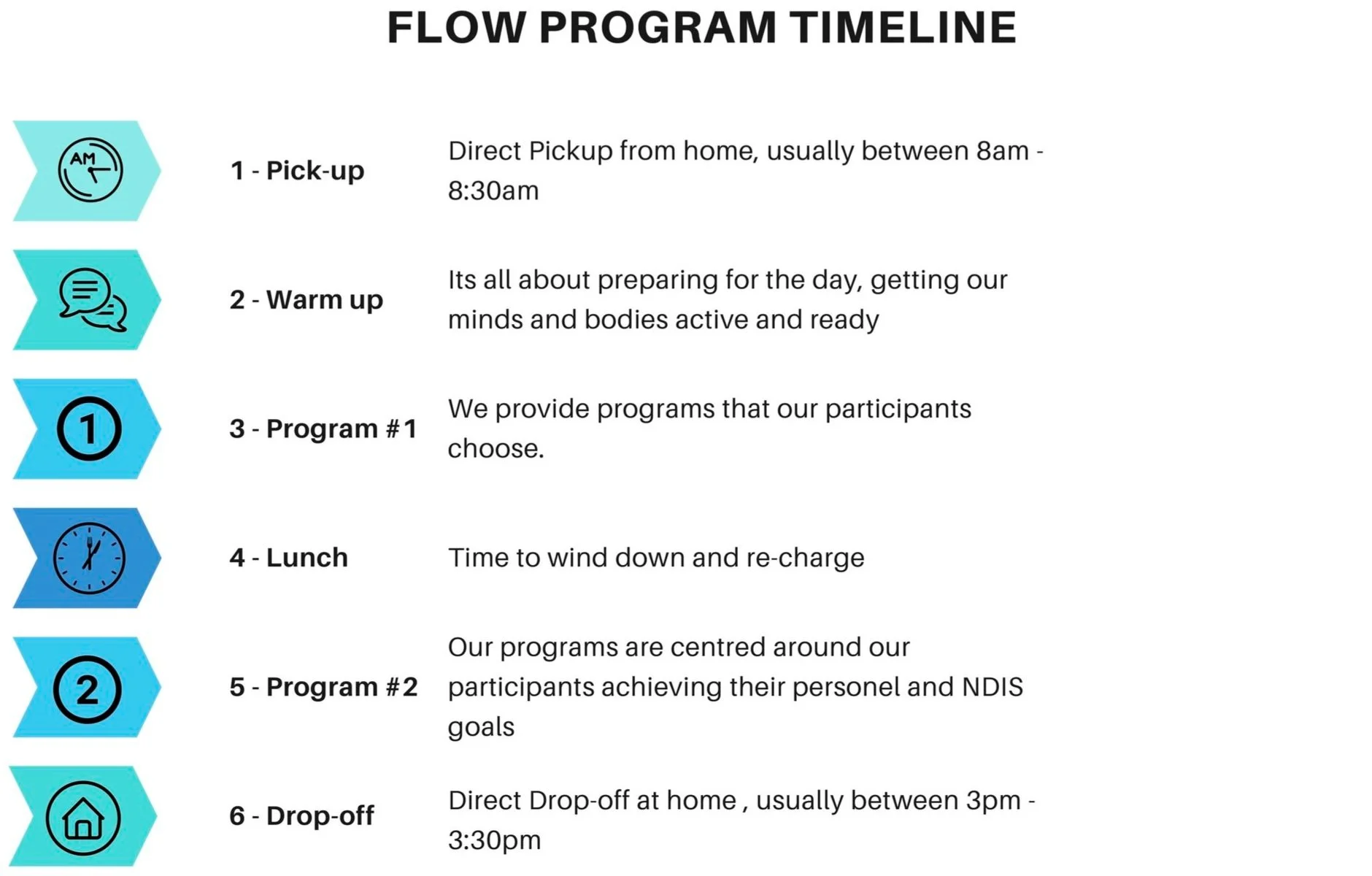 FLOW PROGRAM TIMELINE

AM

1 - Pick-up

Direct Pickup from home, usually between 8am - 8:30am

2 - Warm up

Its all about preparing for the day, getting our minds and bodies active and ready

1

3 - Program #1

We provide programs that our participants choose.

4 - Lunch

Time to wind down and re-charge

2

5 - Program #2

Our programs are centred around our participants achieving their personel and NDIS goals

6 - Drop-off

Direct Drop-off at home , usually between 3pm - 3:30pm